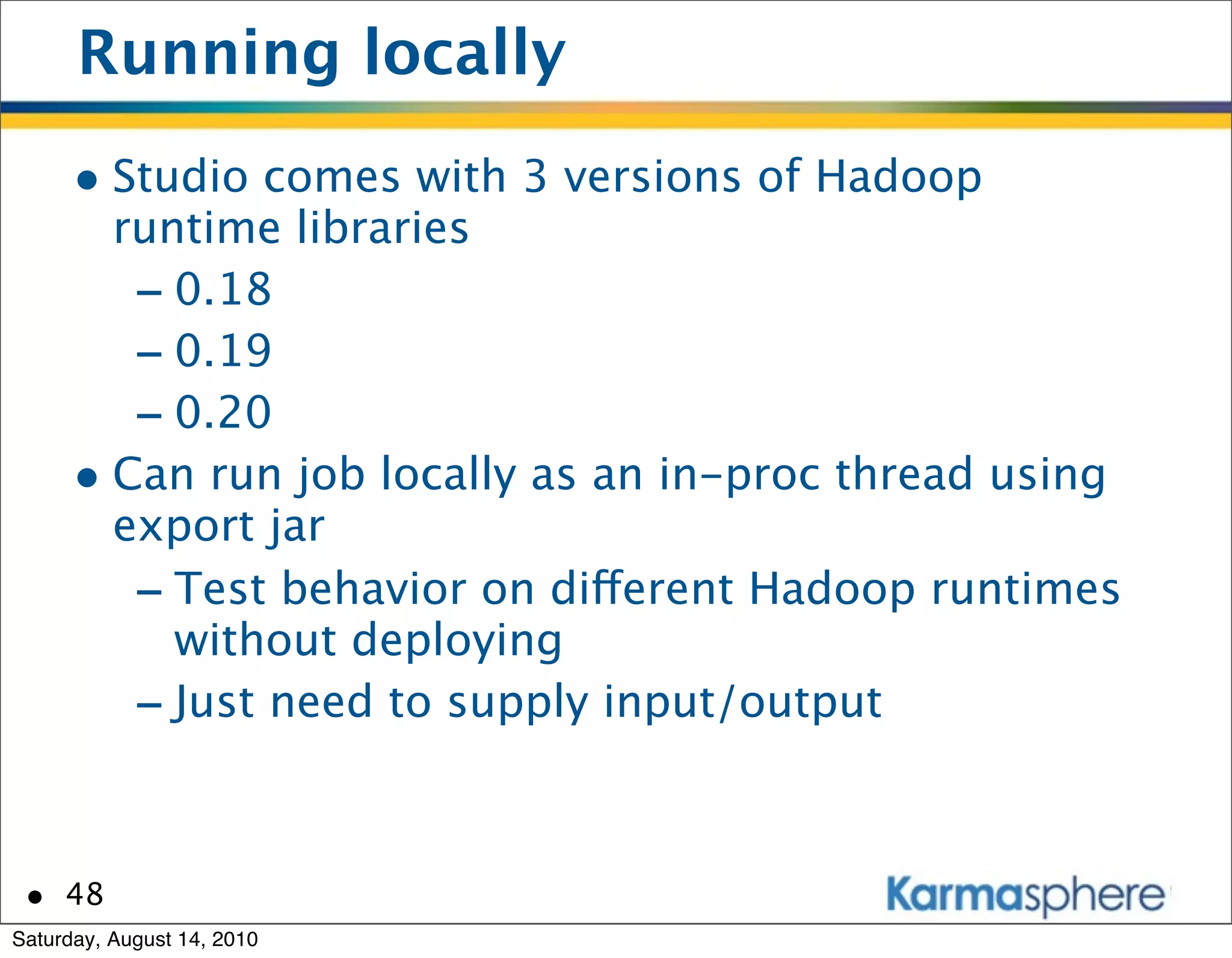 Running locally

• Studio comes with 3 versions of Hadoop runtime libraries
– 0.18
– 0.19
– 0.20

• Can run job locally as an in-proc thread using export jar
– Test behavior on different Hadoop runtimes without deploying
– Just need to supply input/output

• 48

Karmasphere

Saturday, August 14, 2010